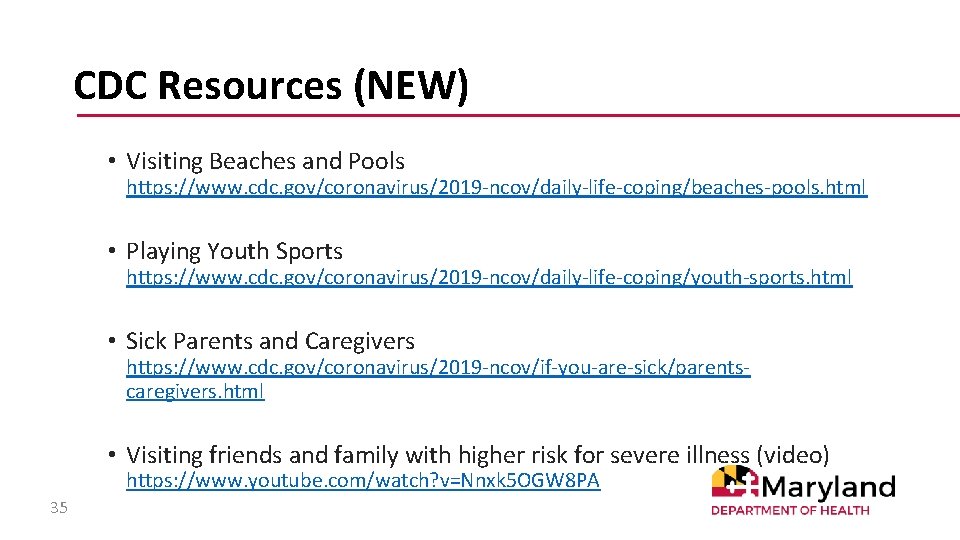 CDC Resources (NEW)

• Visiting Beaches and Pools
https://www.cdc.gov/coronavirus/2019-ncov/daily-life-coping/beaches-pools.html

• Playing Youth Sports
https://www.cdc.gov/coronavirus/2019-ncov/daily-life-coping/youth-sports.html

• Sick Parents and Caregivers
https://www.cdc.gov/coronavirus/2019-ncov/if-you-are-sick/parents-caregivers.html

• Visiting friends and family with higher risk for severe illness (video)
https://www.youtube.com/watch?v=Nnxk5OGW8PA

35

Maryland
DEPARTMENT OF HEALTH